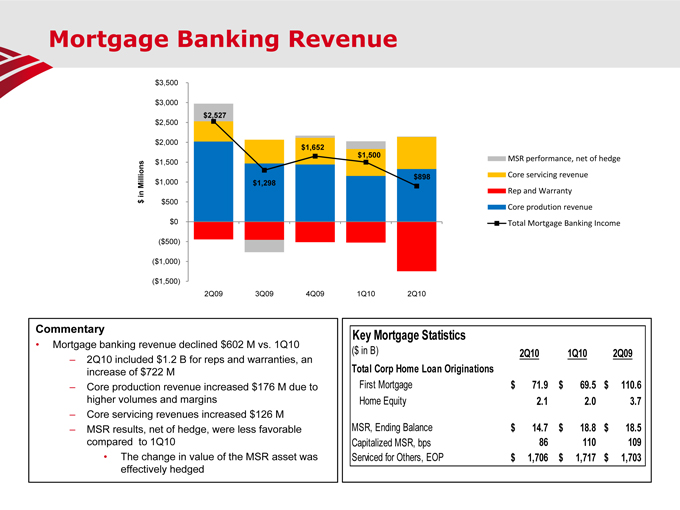 Mortgage Banking Revenue

$3,500
$3,000
$2,500
$2,000
$1,500
$1,000
$500
$0
($500)
($1,000)
($1,500)

$ in Millions

$2,527
$1,298
$1,652
$1,500
$898

2Q09
3Q09
4Q09
1Q10
2Q10

MSR performance, net of hedge
Core servicing revenue
Rep and Warranty
Core prodution revenue
Total Mortgage Banking Income

Commentary

• Mortgage banking revenue declined $602 M vs. 1Q10
– 2Q10 included $1.2 B for reps and warranties, an increase of $722 M
– Core production revenue increased $176 M due to higher volumes and margins
– Core servicing revenues increased $126 M
– MSR results, net of hedge, were less favorable compared to 1Q10
• The change in value of the MSR asset was effectively hedged

Key Mortgage Statistics

| ($ in B) | 2Q10 | 1Q10 | 2Q09 |
|---|---|---|---|
| Total Corp Home Loan Originations | | | |
| First Mortgage | $ 71.9 | $ 69.5 | $ 110.6 |
| Home Equity | 2.1 | 2.0 | 3.7 |
| MSR, Ending Balance | $ 14.7 | $ 18.8 | $ 18.5 |
| Capitalized MSR, bps | 86 | 110 | 109 |
| Serviced for Others, EOP | $ 1,706 | $ 1,717 | $ 1,703 |